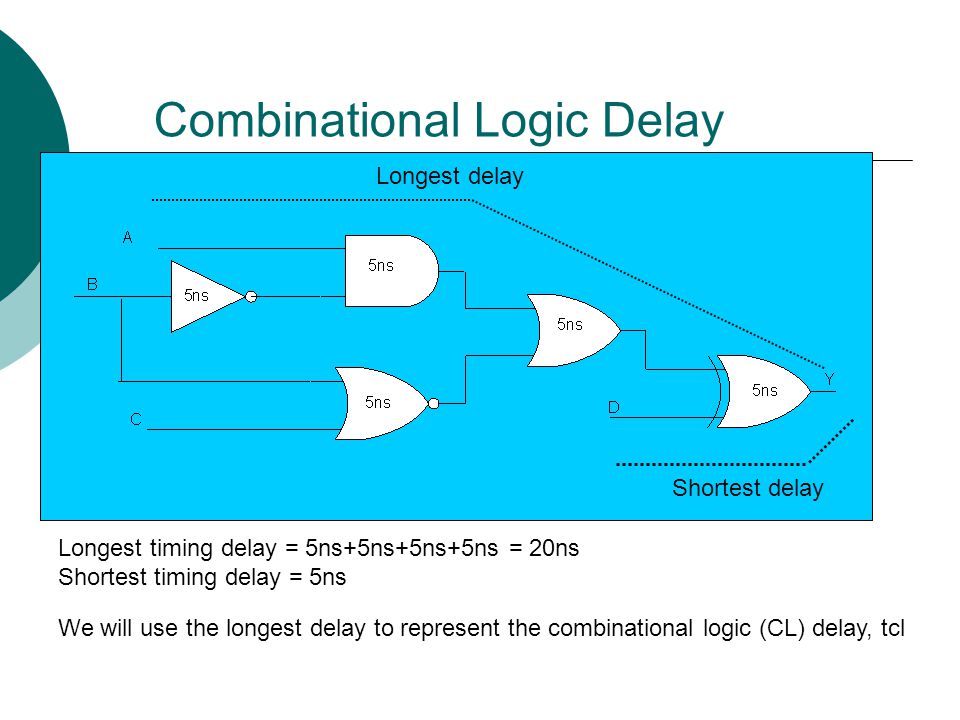 Combinational Logic Delay

Longest delay

A

B

5ns

5ns

5ns

5ns

C

D

5ns

Y

Shortest delay

Longest timing delay = 5ns+5ns+5ns+5ns = 20ns
Shortest timing delay = 5ns

We will use the longest delay to represent the combinational logic (CL) delay, tcl